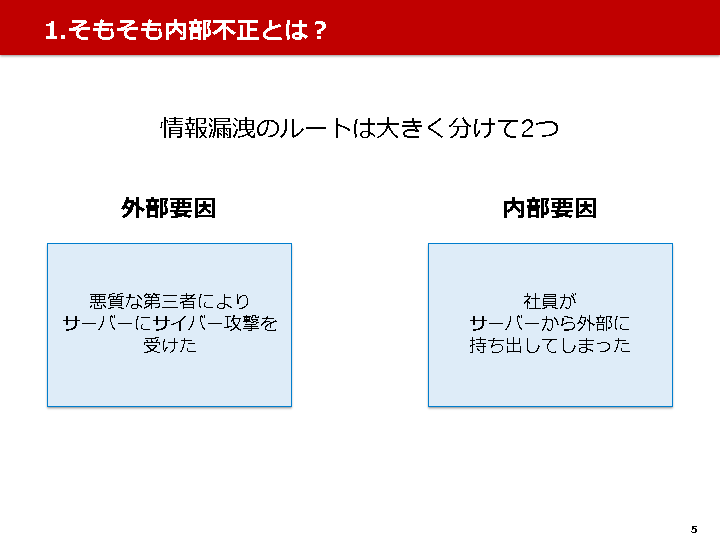 1.そもそも内部不正とは？

情報漏洩のルートは大きく分けて2つ

外部要因

悪質な第三者により
サーバーにサイバー攻撃を
受けた

内部要因

社員が
サーバーから外部に
持ち出してしまった

5